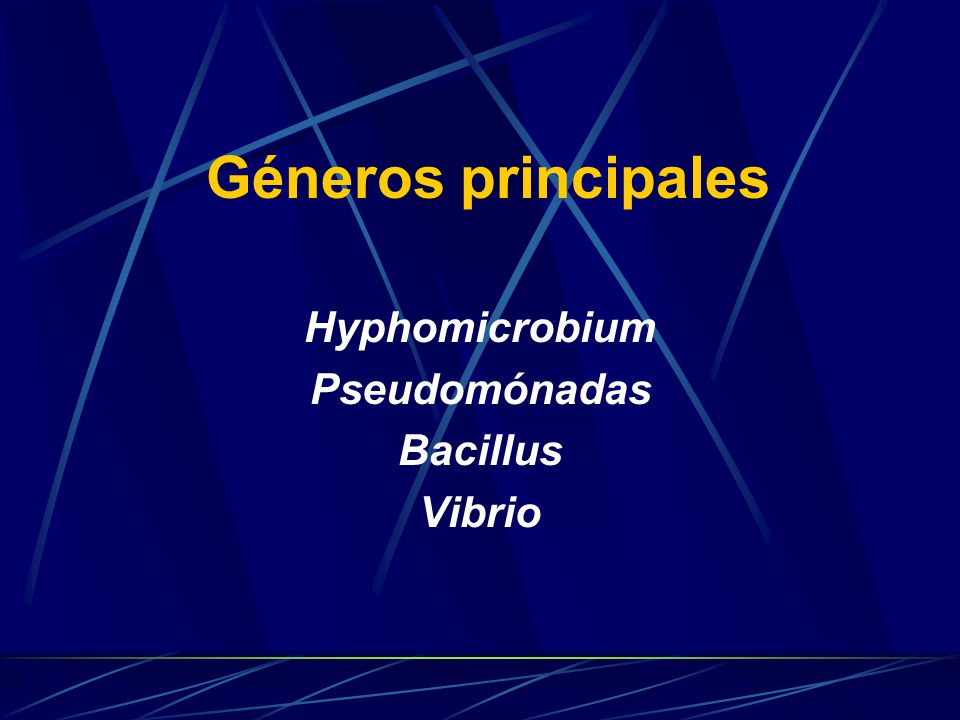 Géneros principales

Hyphomicrobium
Pseudomónadas
Bacillus
Vibrio